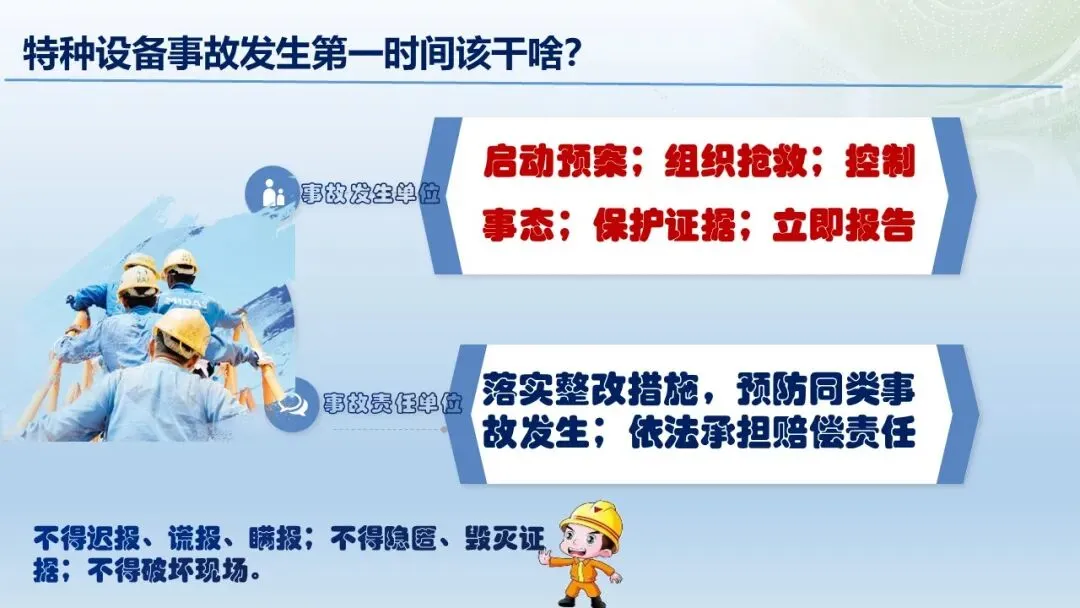 特种设备事故发生第一时间该干啥?

事故发生单位

启动预案;组织抢救;控制事态;保护证据;立即报告

事故责任单位

落实整改措施,预防同类事故发生;依法承担赔偿责任

不得迟报、谎报、瞒报;不得隐匿、毁灭证据;不得破坏现场。